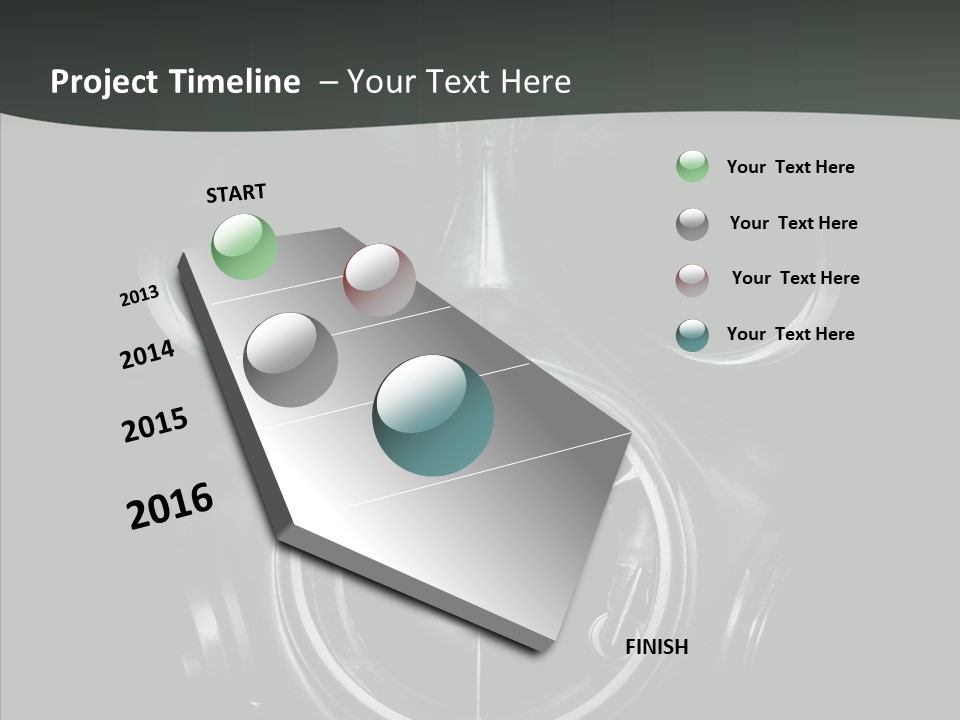 Project Timeline – Your Text Here

START

2013

2014

2015

2016

FINISH

Your Text Here

Your Text Here

Your Text Here

Your Text Here